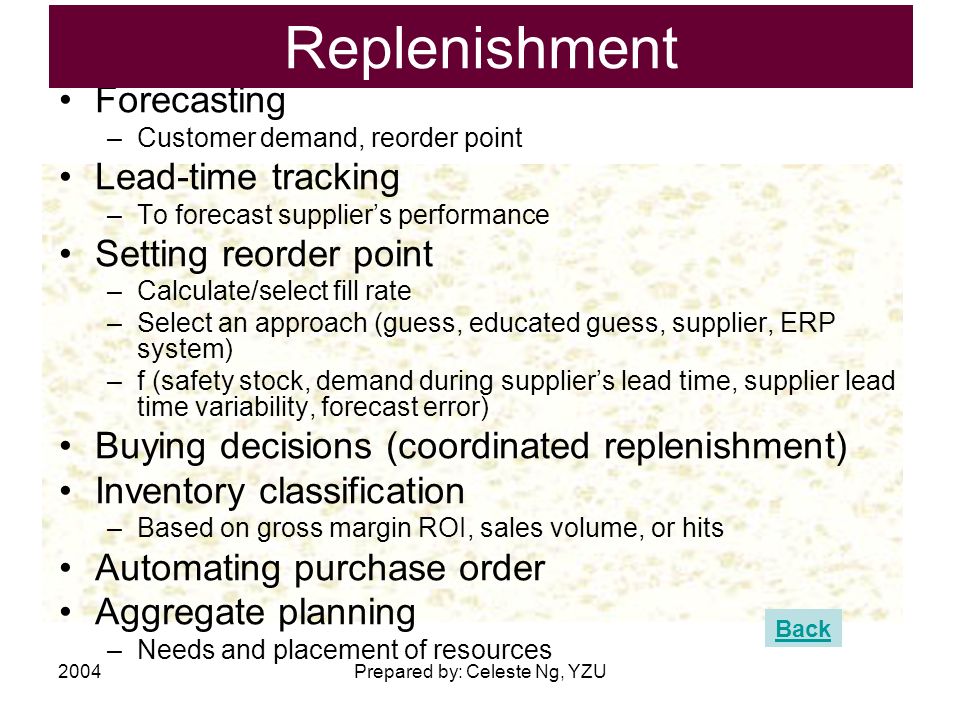 Replenishment

• Forecasting
– Customer demand, reorder point
• Lead-time tracking
– To forecast supplier's performance
• Setting reorder point
– Calculate/select fill rate
– Select an approach (guess, educated guess, supplier, ERP system)
– f (safety stock, demand during supplier's lead time, supplier lead time variability, forecast error)
• Buying decisions (coordinated replenishment)
• Inventory classification
– Based on gross margin ROI, sales volume, or hits
• Automating purchase order
• Aggregate planning
– Needs and placement of resources

Back

2004
Prepared by: Celeste Ng, YZU